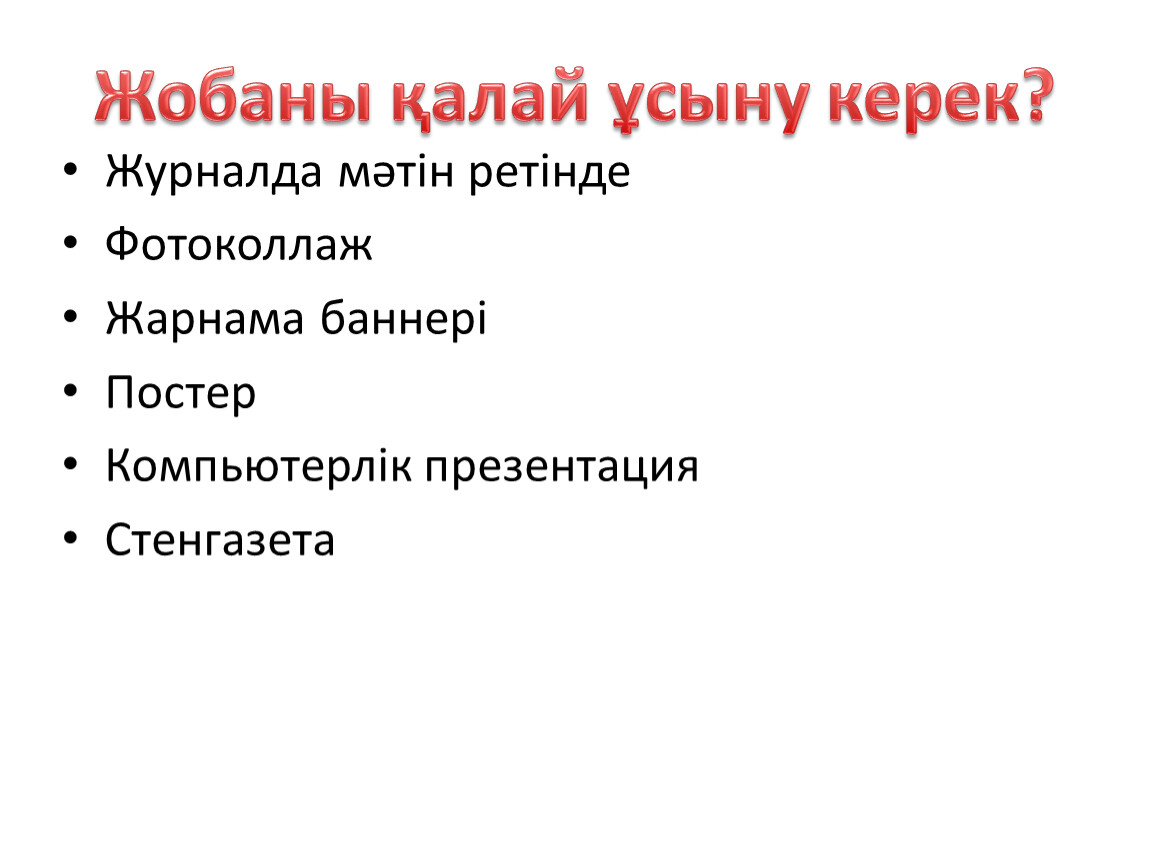 Жобаны қалай ұсыну керек?

• Журналда мәтін ретінде
• Фотоколлаж
• Жарнама баннері
• Постер
• Компьютерлік презентация
• Стенгазета